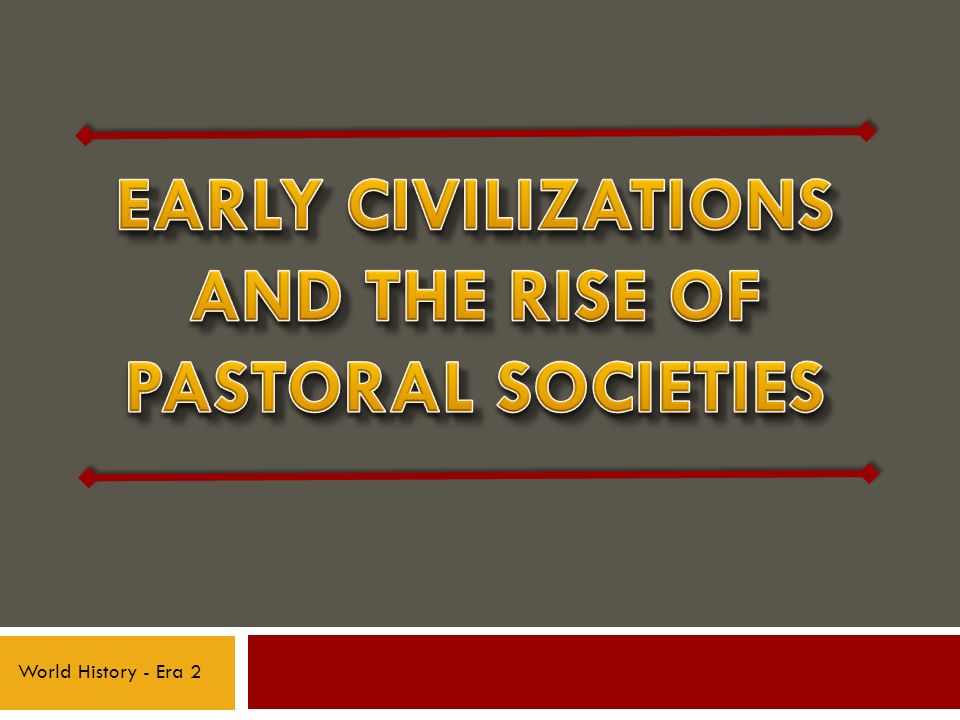 EARLY CIVILIZATIONS AND THE RISE OF PASTORAL SOCIETIES

World History - Era 2